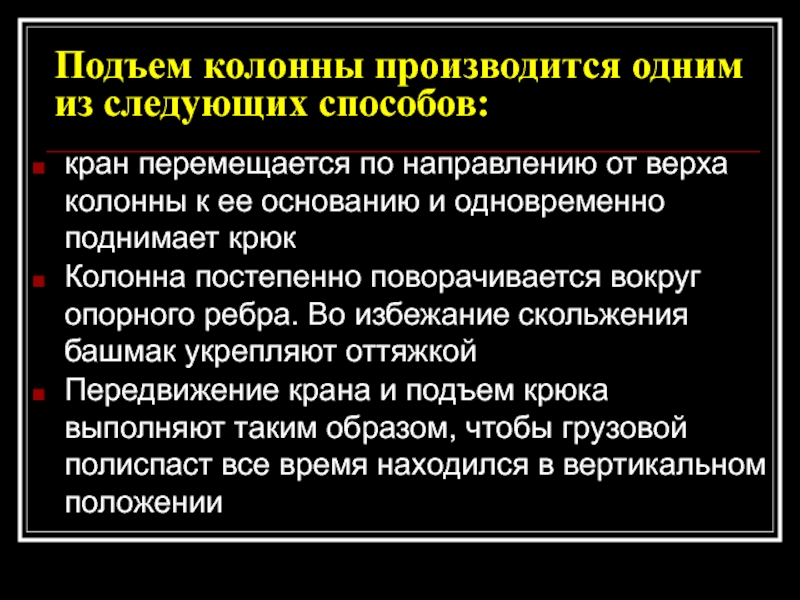 Подъем колонны производится одним из следующих способов:

кран перемещается по направлению от верха колонны к ее основанию и одновременно поднимает крюк

Колонна постепенно поворачивается вокруг опорного ребра. Во избежание скольжения башмак укрепляют оттяжкой

Передвижение крана и подъем крюка выполняют таким образом, чтобы грузовой полиспаст все время находился в вертикальном положении